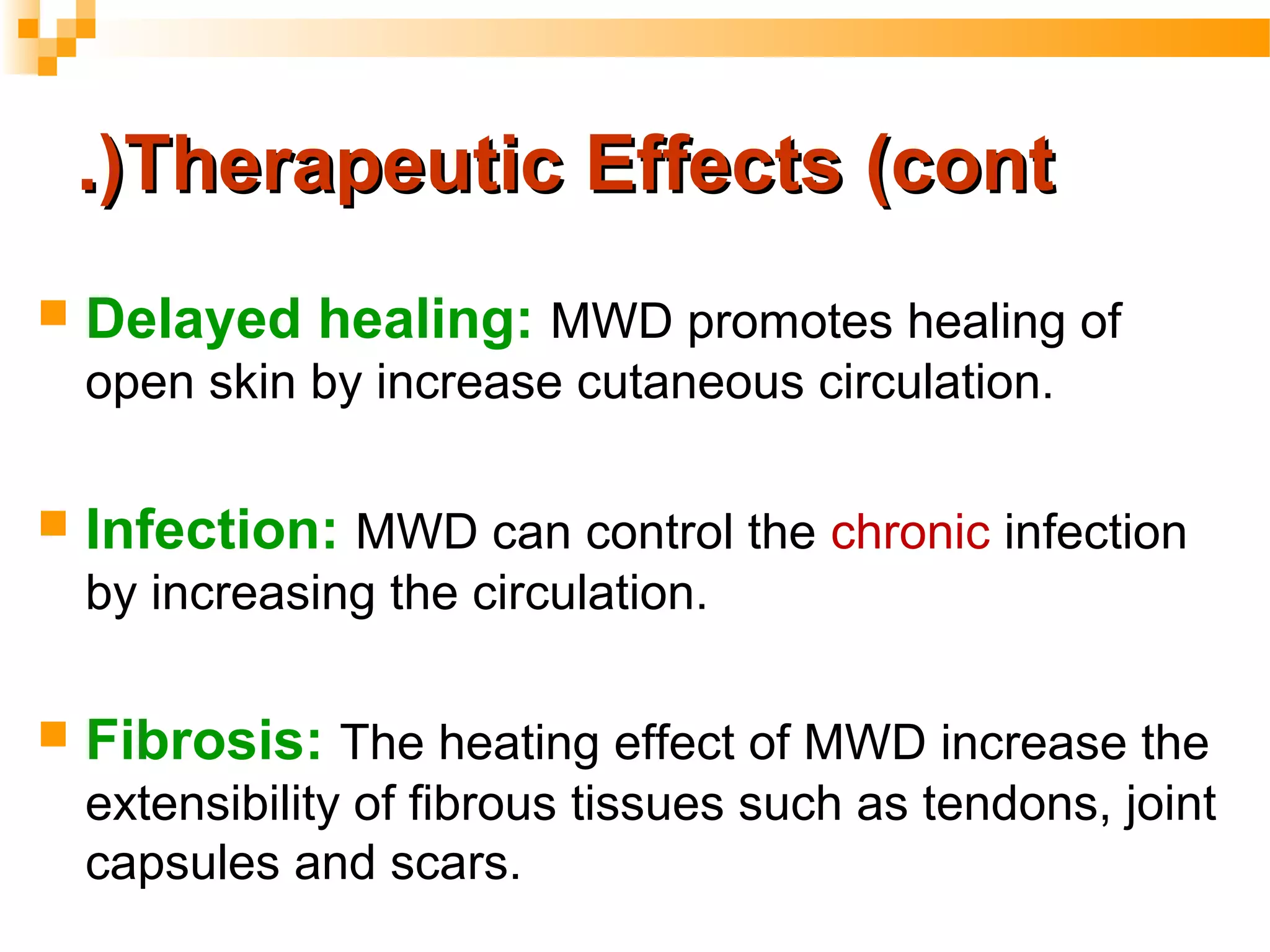 .)Therapeutic Effects (cont

Delayed healing: MWD promotes healing of open skin by increase cutaneous circulation.

Infection: MWD can control the chronic infection by increasing the circulation.

Fibrosis: The heating effect of MWD increase the extensibility of fibrous tissues such as tendons, joint capsules and scars.